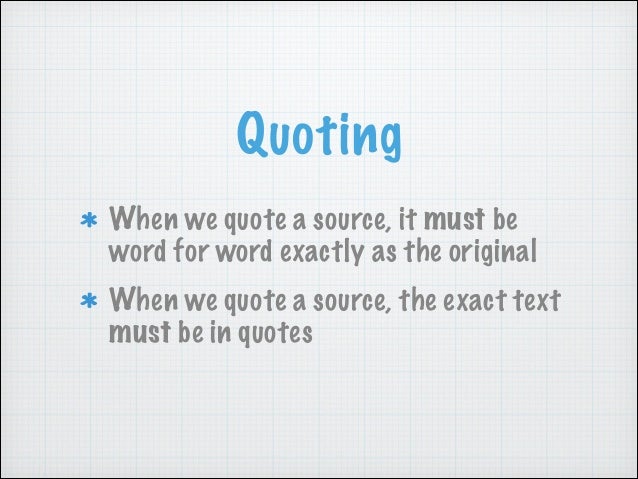 Quoting

* When we quote a source, it must be word for word exactly as the original

* When we quote a source, the exact text must be in quotes